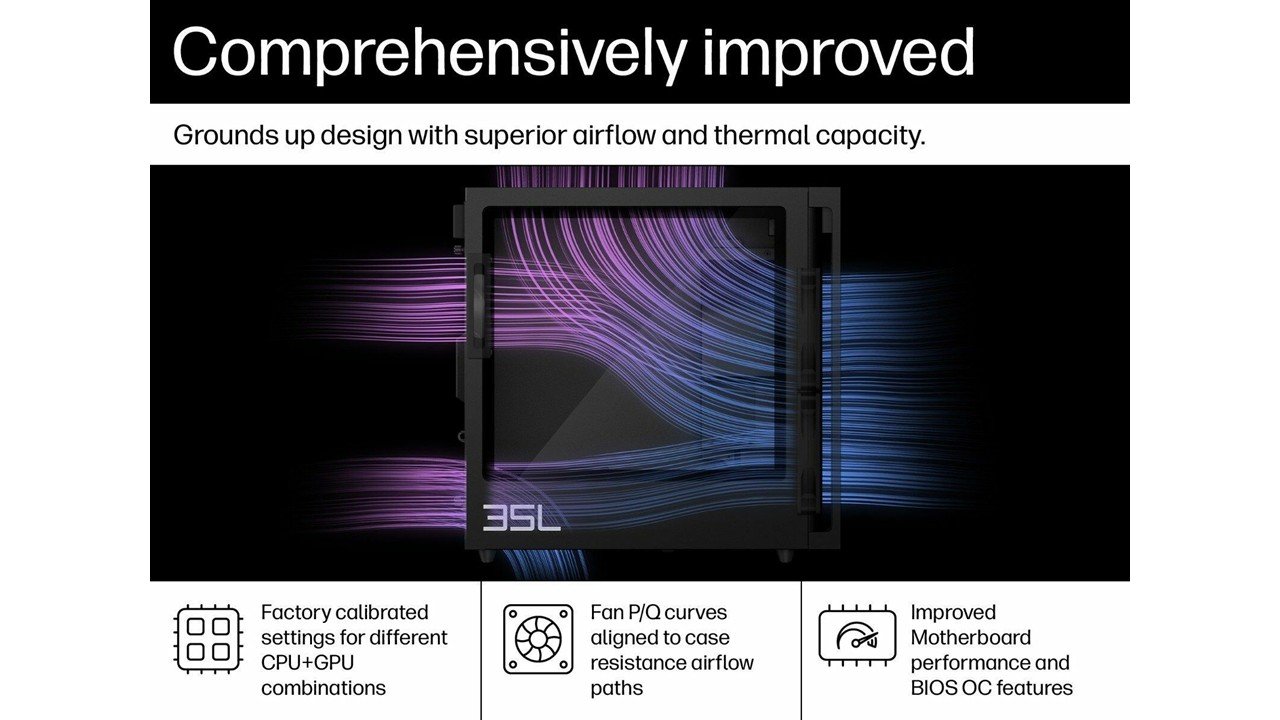 Comprehensively improved

Grounds up design with superior airflow and thermal capacity.

35L

Factory calibrated settings for different CPU+GPU combinations

Fan P/Q curves aligned to case resistance airflow paths

Improved Motherboard performance and BIOS OC features